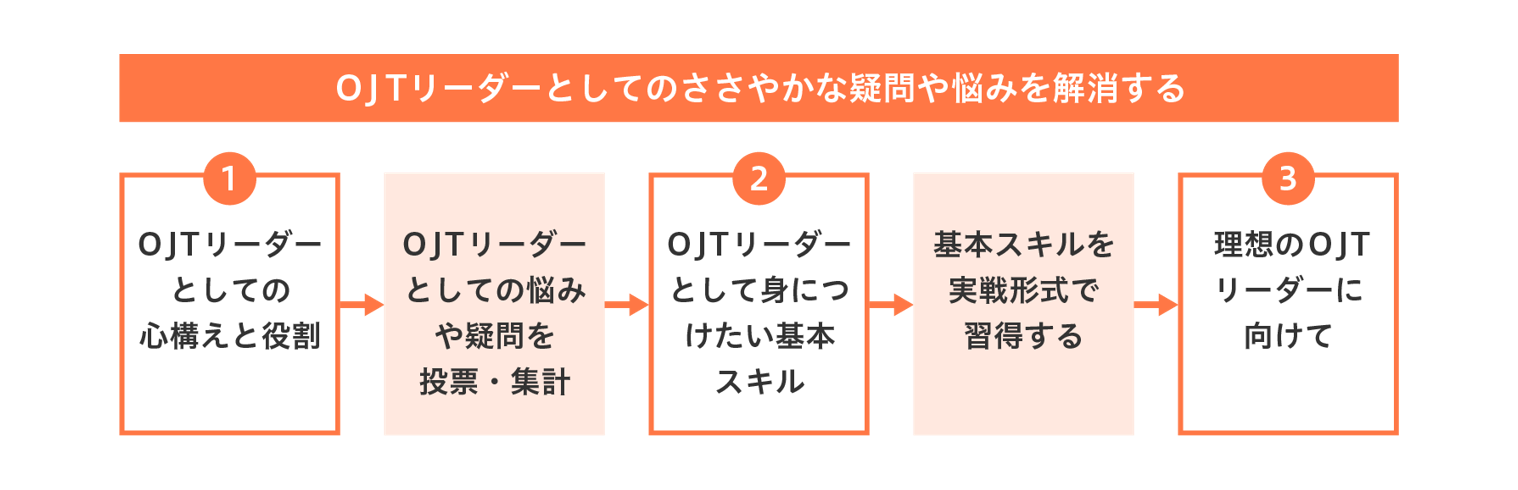 OJTリーダーとしてのささやかな疑問や悩みを解消する

1
OJTリーダーとしての心構えと役割

OJTリーダーとしての悩みや疑問を投票・集計

2
OJTリーダーとして身につけたい基本スキル

基本スキルを実戦形式で習得する

3
理想のOJTリーダーに向けて